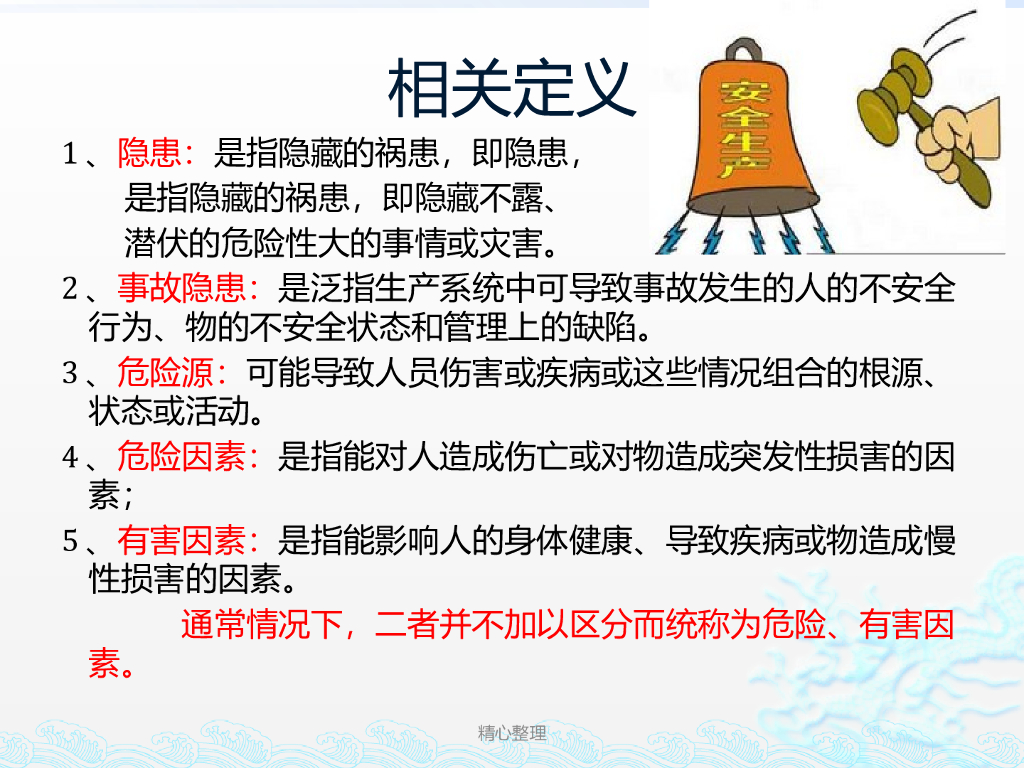 相关定义

安全生产

1、隐患：是指隐藏的祸患，即隐患，是指隐藏的祸患，即隐藏不露、潜伏的危险性大的事情或灾害。

2、事故隐患：是泛指生产系统中可导致事故发生的人的不安全行为、物的不安全状态和管理上的缺陷。

3、危险源：可能导致人员伤害或疾病或这些情况组合的根源、状态或活动。

4、危险因素：是指能对人造成伤亡或对物造成突发性损害的因素；

5、有害因素：是指能影响人的身体健康、导致疾病或物造成慢性损害的因素。

通常情况下，二者并不加以区分而统称为危险、有害因素。

精心整理